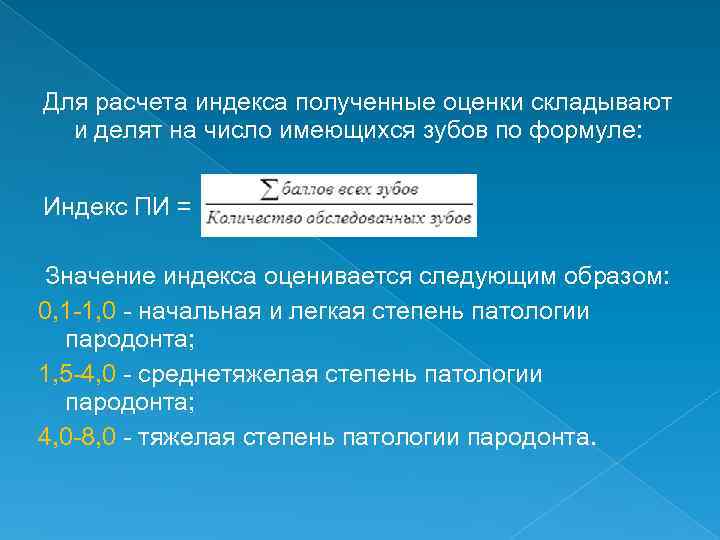 Для расчета индекса полученные оценки складывают и делят на число имеющихся зубов по формуле:

Индекс ПИ = $\frac{\sum \text{баллов всех зубов}}{\text{Количество обследованных зубов}}$

Значение индекса оценивается следующим образом:

0,1-1,0 - начальная и легкая степень патологии пародонта;

1,5-4,0 - среднетяжелая степень патологии пародонта;

4,0-8,0 - тяжелая степень патологии пародонта.